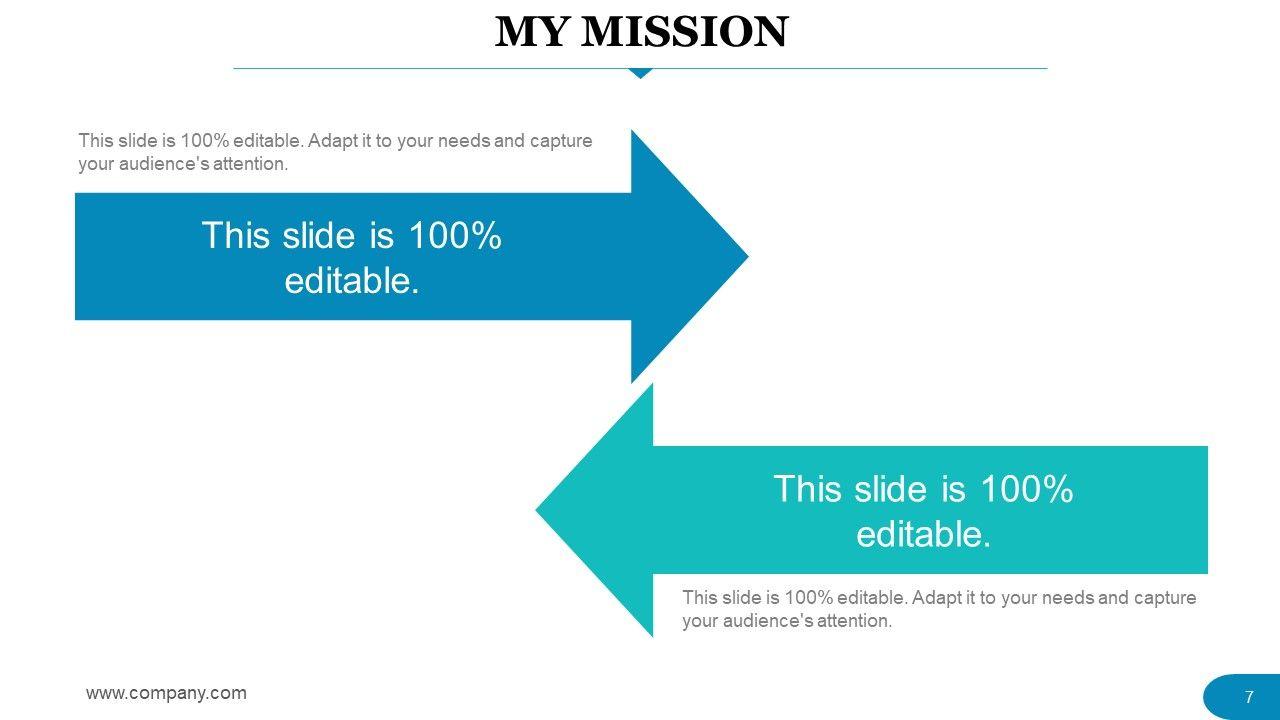 MY MISSION

This slide is 100% editable. Adapt it to your needs and capture your audience's attention.

This slide is 100% editable.

This slide is 100% editable.

This slide is 100% editable. Adapt it to your needs and capture your audience's attention.

www.company.com

7